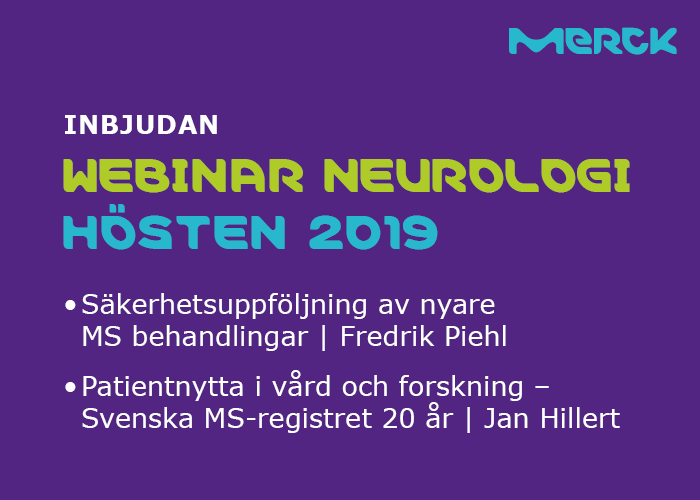 MERCK

INBJUDAN

WEBINAR NEUROLOGI
HÖSTEN 2019

• Säkerhetsuppföljning av nyare MS behandlingar | Fredrik Piehl

• Patientnytta i vård och forskning – Svenska MS-registret 20 år | Jan Hillert